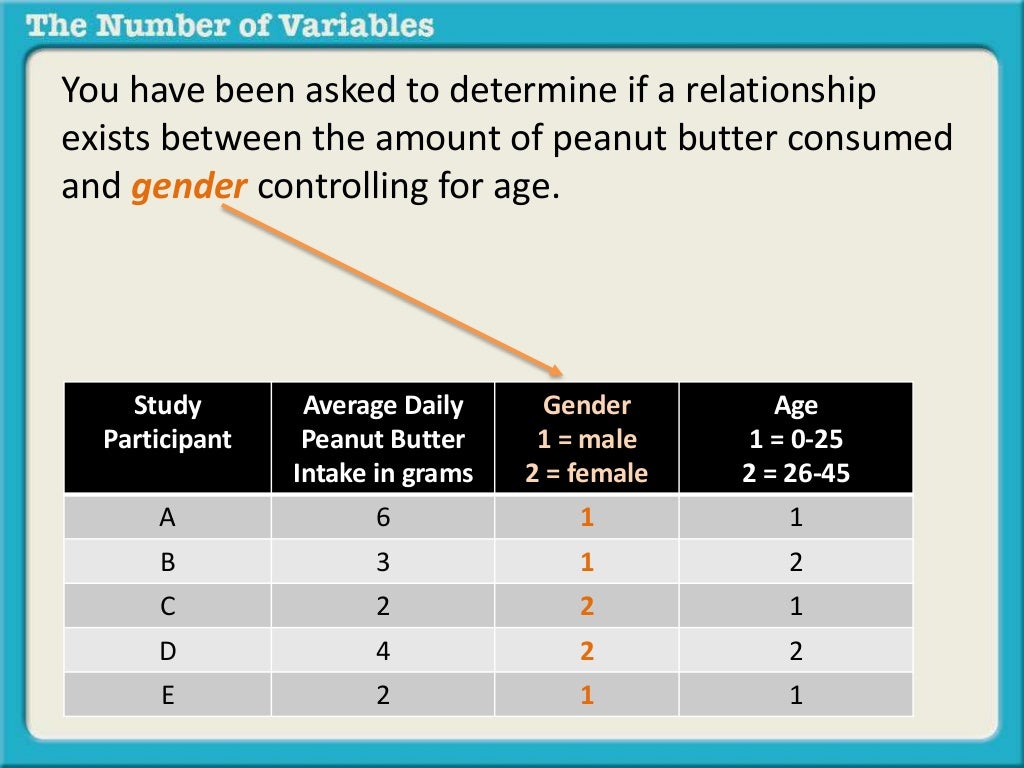 The Number of Variables

You have been asked to determine if a relationship exists between the amount of peanut butter consumed and gender controlling for age.

| Study Participant | Average Daily Peanut Butter Intake in grams | Gender 1 = male 2 = female | Age 1 = 0-25 2 = 26-45 |
|---|---|---|---|
| A | 6 | 1 | 1 |
| B | 3 | 1 | 2 |
| C | 2 | 2 | 1 |
| D | 4 | 2 | 2 |
| E | 2 | 1 | 1 |